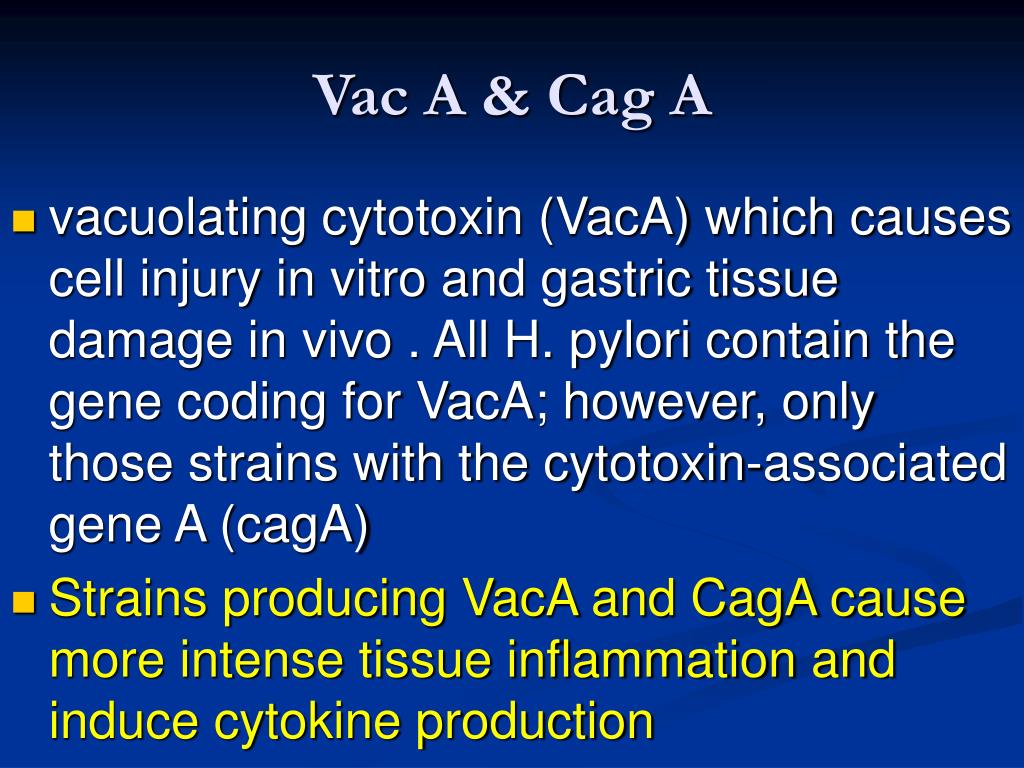 Vac A & Cag A

vacuolating cytotoxin (VacA) which causes cell injury in vitro and gastric tissue damage in vivo . All H. pylori contain the gene coding for VacA; however, only those strains with the cytotoxin-associated gene A (cagA)

Strains producing VacA and CagA cause more intense tissue inflammation and induce cytokine production